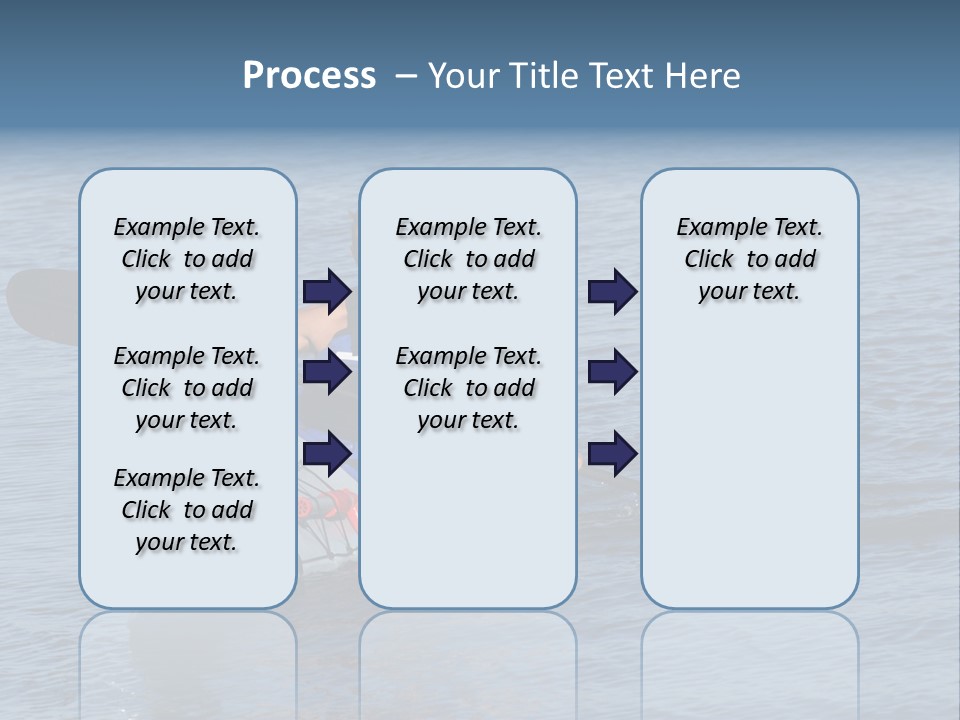 Process – Your Title Text Here

Example Text. Click to add your text.

Example Text. Click to add your text.

Example Text. Click to add your text.

Example Text. Click to add your text.

Example Text. Click to add your text.

Example Text. Click to add your text.